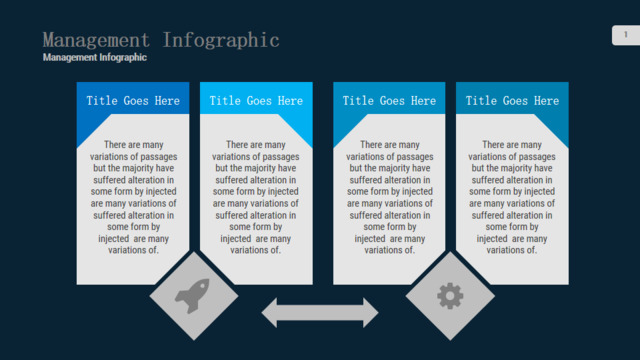 Management Infographic
Management Infographic

1

Title Goes Here

There are many variations of passages but the majority have suffered alteration in some form by injected are many variations of suffered alteration in some form by injected are many variations of.

Title Goes Here

There are many variations of passages but the majority have suffered alteration in some form by injected are many variations of suffered alteration in some form by injected are many variations of.

Title Goes Here

There are many variations of passages but the majority have suffered alteration in some form by injected are many variations of suffered alteration in some form by injected are many variations of.

Title Goes Here

There are many variations of passages but the majority have suffered alteration in some form by injected are many variations of suffered alteration in some form by injected are many variations of.